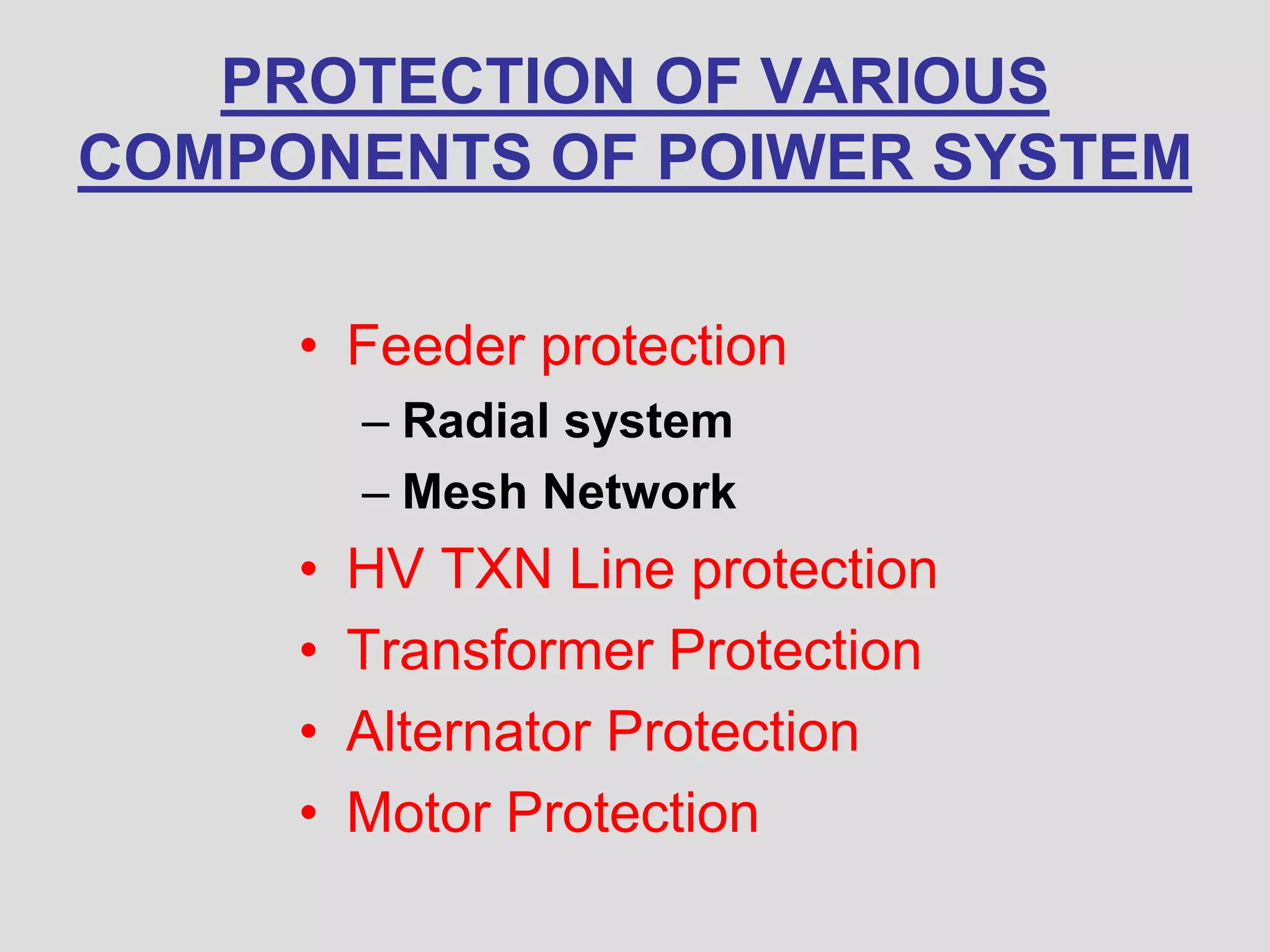 PROTECTION OF VARIOUS COMPONENTS OF POIWER SYSTEM

• Feeder protection
– Radial system
– Mesh Network
• HV TXN Line protection
• Transformer Protection
• Alternator Protection
• Motor Protection